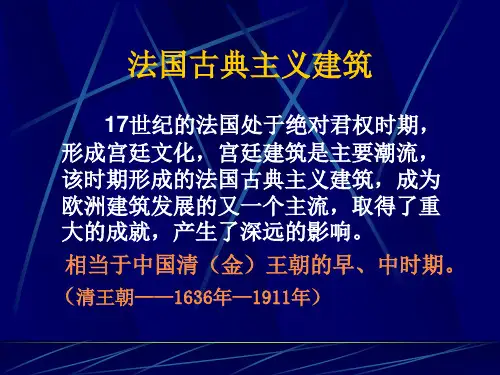 法国古典主义建筑

17世纪的法国处于绝对君权时期，形成宫廷文化，宫廷建筑是主要潮流，该时期形成的法国古典主义建筑，成为欧洲建筑发展的又一个主流，取得了重大的成就，产生了深远的影响。

相当于中国清（金）王朝的早、中时期。

（清王朝——1636年—1911年）